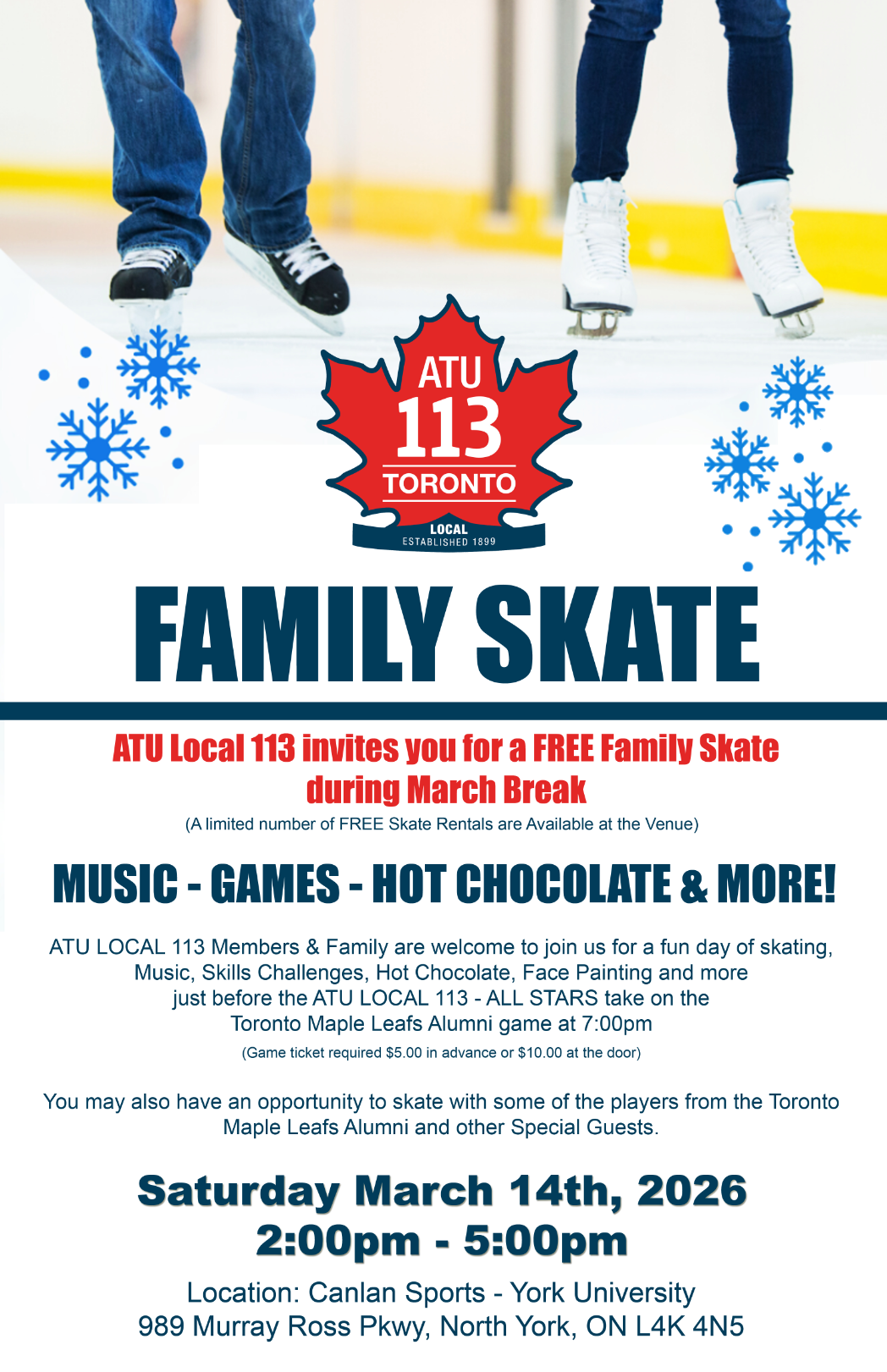 ATU
113
TORONTO
LOCAL
ESTABLISHED 1899

FAMILY SKATE

ATU Local 113 invites you for a FREE Family Skate during March Break

(A limited number of FREE Skate Rentals are Available at the Venue)

MUSIC - GAMES - HOT CHOCOLATE & MORE!

ATU LOCAL 113 Members & Family are welcome to join us for a fun day of skating, Music, Skills Challenges, Hot Chocolate, Face Painting and more just before the ATU LOCAL 113 - ALL STARS take on the Toronto Maple Leafs Alumni game at 7:00pm

(Game ticket required $5.00 in advance or $10.00 at the door)

You may also have an opportunity to skate with some of the players from the Toronto Maple Leafs Alumni and other Special Guests.

Saturday March 14th, 2026
2:00pm - 5:00pm

Location: Canlan Sports - York University
989 Murray Ross Pkwy, North York, ON L4K 4N5